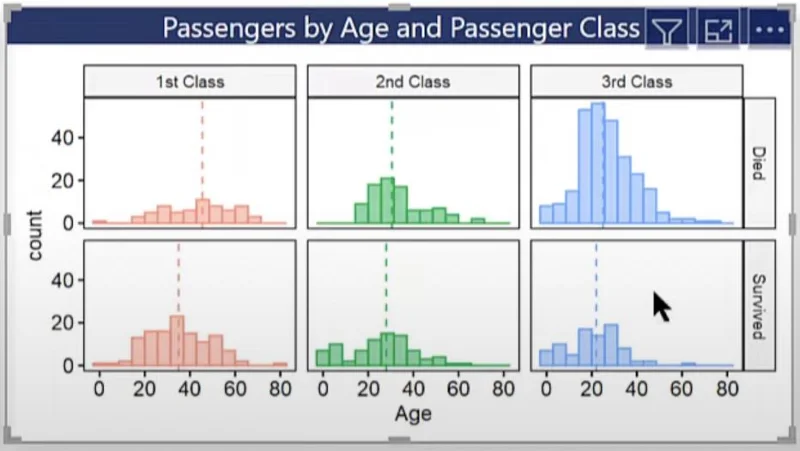 Passengers by Age and Passenger Class

1st Class
2nd Class
3rd Class

Died
Survived

count
40
20
0
40
20
0

0 20 40 60 80
0 20 40 60 80
0 20 40 60 80

Age